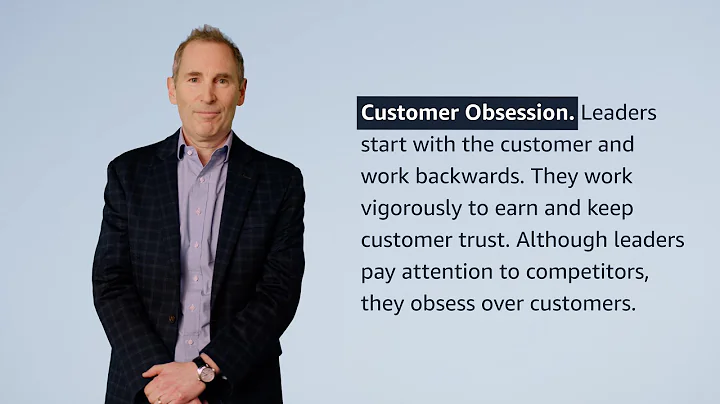 Customer Obsession. Leaders start with the customer and work backwards. They work vigorously to earn and keep customer trust. Although leaders pay attention to competitors, they obsess over customers.